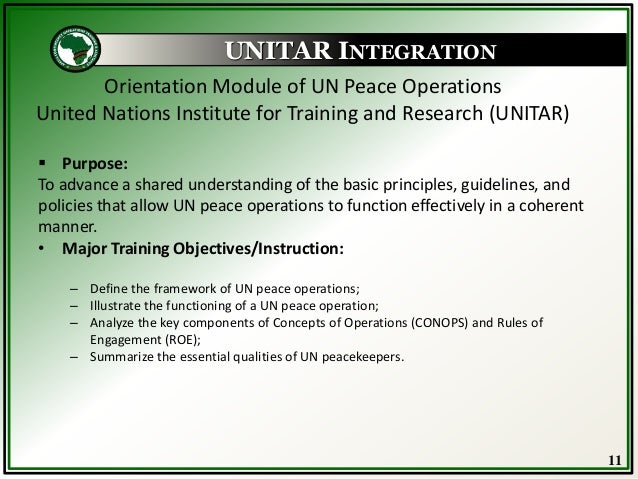 UNITAR INTEGRATION

Orientation Module of UN Peace Operations
United Nations Institute for Training and Research (UNITAR)

▪ Purpose:
To advance a shared understanding of the basic principles, guidelines, and policies that allow UN peace operations to function effectively in a coherent manner.

• Major Training Objectives/Instruction:

– Define the framework of UN peace operations;
– Illustrate the functioning of a UN peace operation;
– Analyze the key components of Concepts of Operations (CONOPS) and Rules of Engagement (ROE);
– Summarize the essential qualities of UN peacekeepers.

11